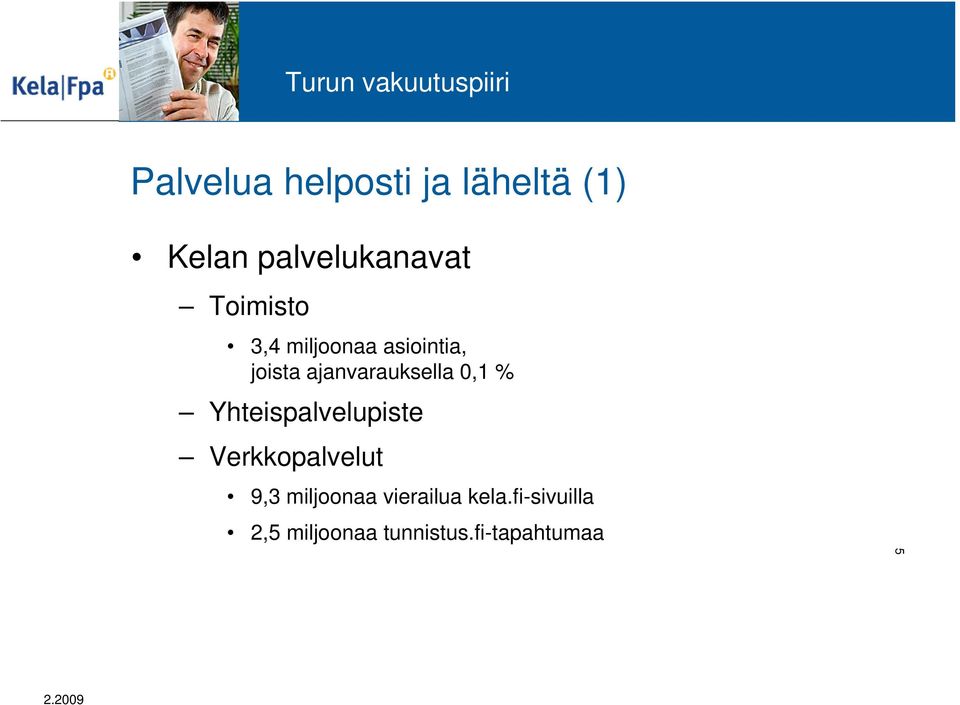 Kela|Fpa

Turun vakuutuspiiri

Palvelua helposti ja läheltä (1)

• Kelan palvelukanavat

– Toimisto

• 3,4 miljoonaa asiointia, joista ajanvarauksella 0,1 %

– Yhteispalvelupiste

– Verkkopalvelut

• 9,3 miljoonaa vierailua kela.fi-sivuilla

• 2,5 miljoonaa tunnistus.fi-tapahtumaa

5

2.2009